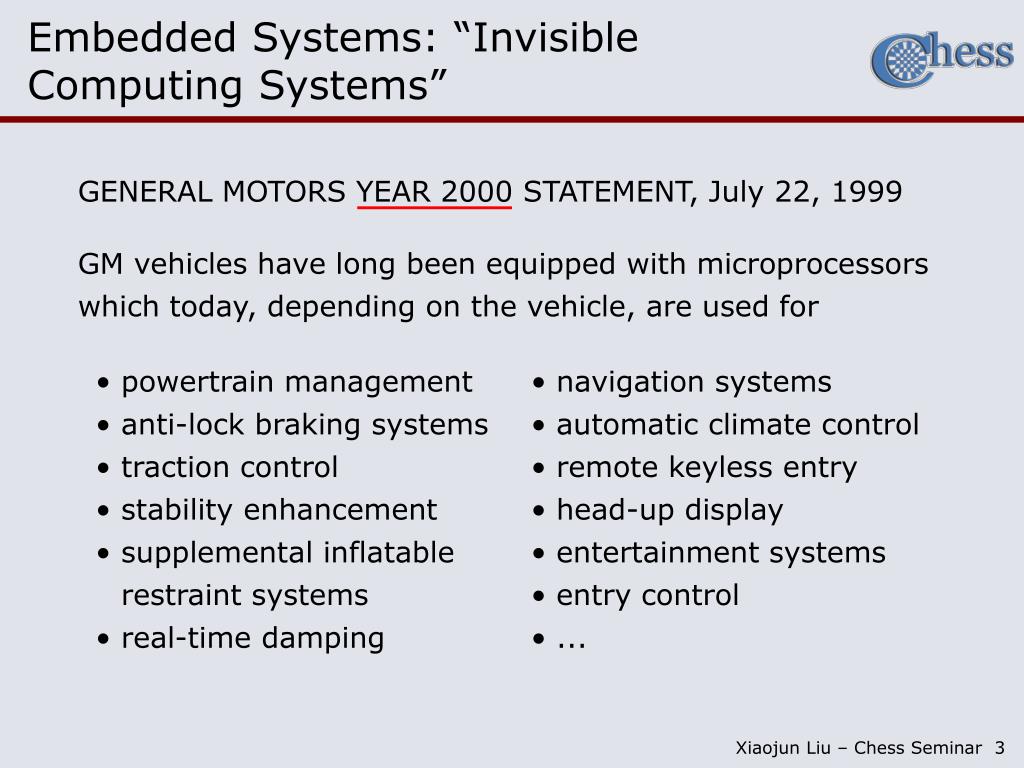 Embedded Systems: “Invisible Computing Systems”

Chess

GENERAL MOTORS YEAR 2000 STATEMENT, July 22, 1999

GM vehicles have long been equipped with microprocessors which today, depending on the vehicle, are used for

• powertrain management
• anti-lock braking systems
• traction control
• stability enhancement
• supplemental inflatable restraint systems
• real-time damping

• navigation systems
• automatic climate control
• remote keyless entry
• head-up display
• entertainment systems
• entry control
• ...

Xiaojun Liu – Chess Seminar 3